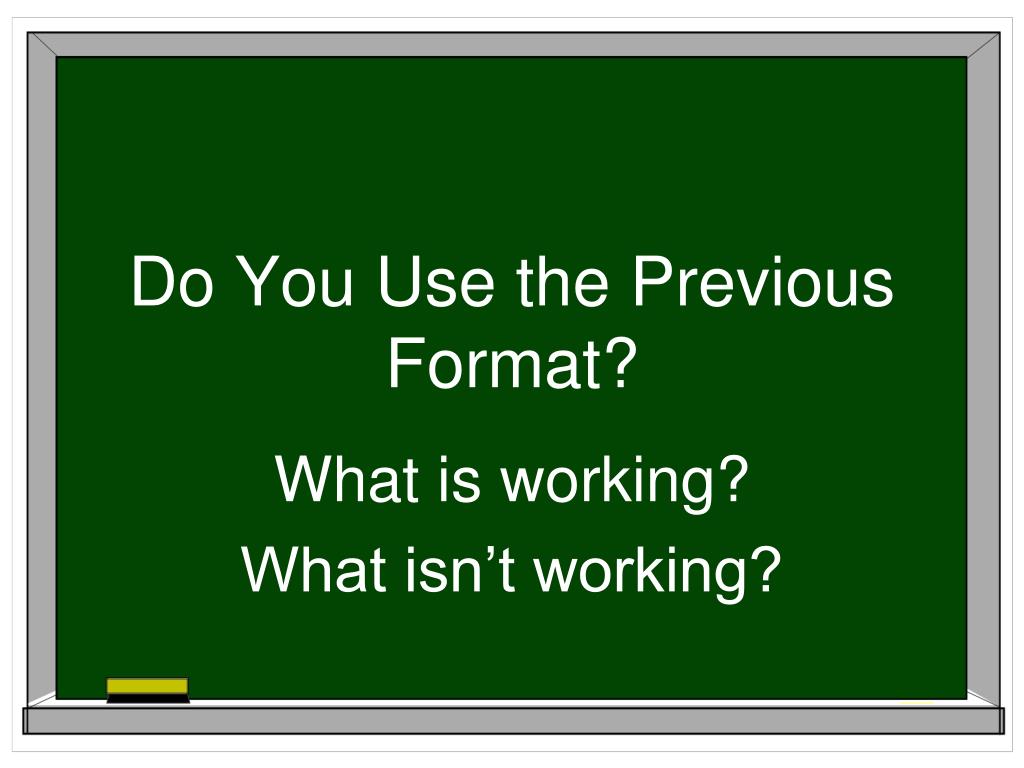 Do You Use the Previous Format?

What is working?

What isn’t working?